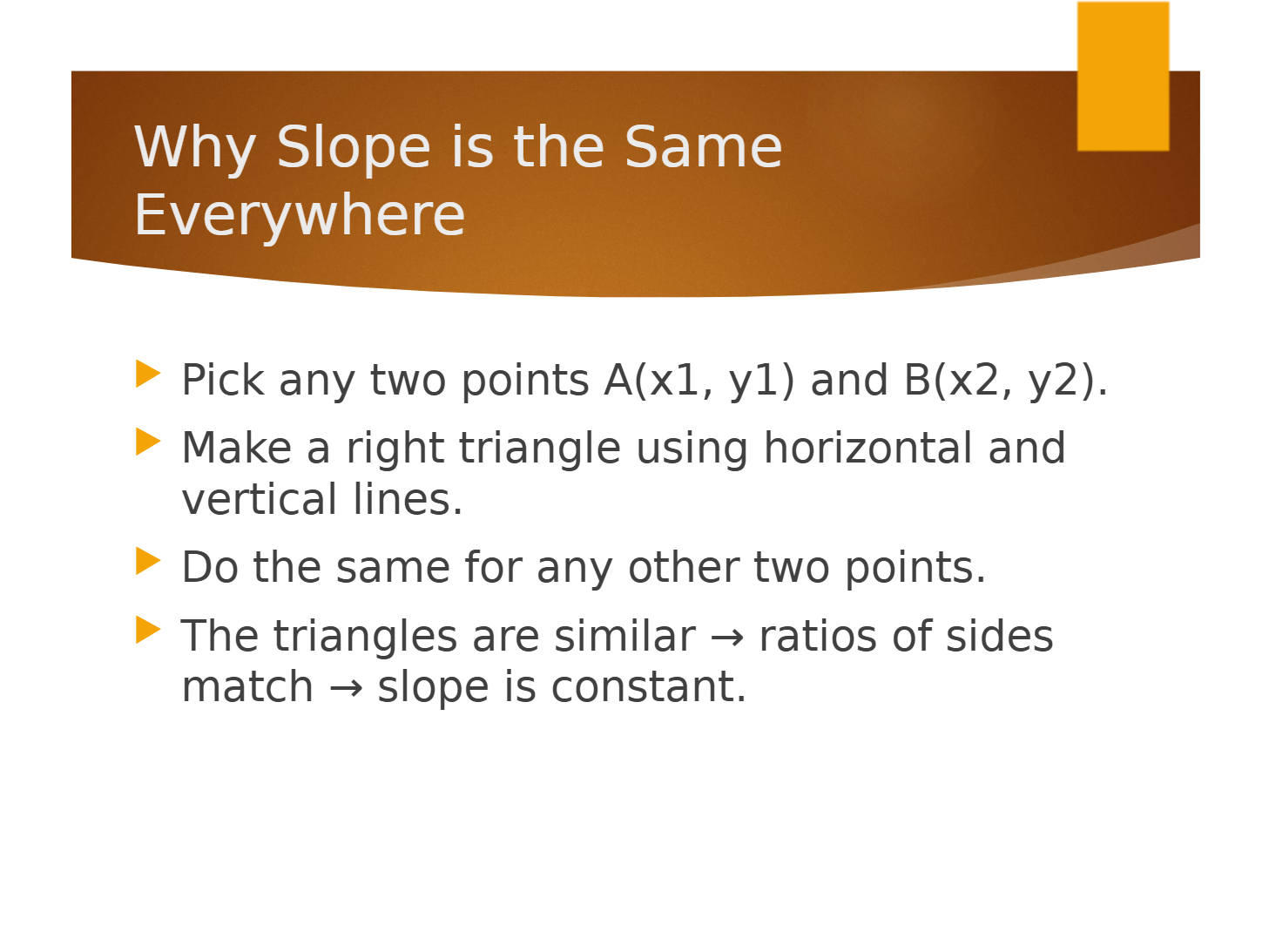 Why Slope is the Same Everywhere

Pick any two points A(x1, y1) and B(x2, y2).

Make a right triangle using horizontal and vertical lines.

Do the same for any other two points.

The triangles are similar → ratios of sides match → slope is constant.